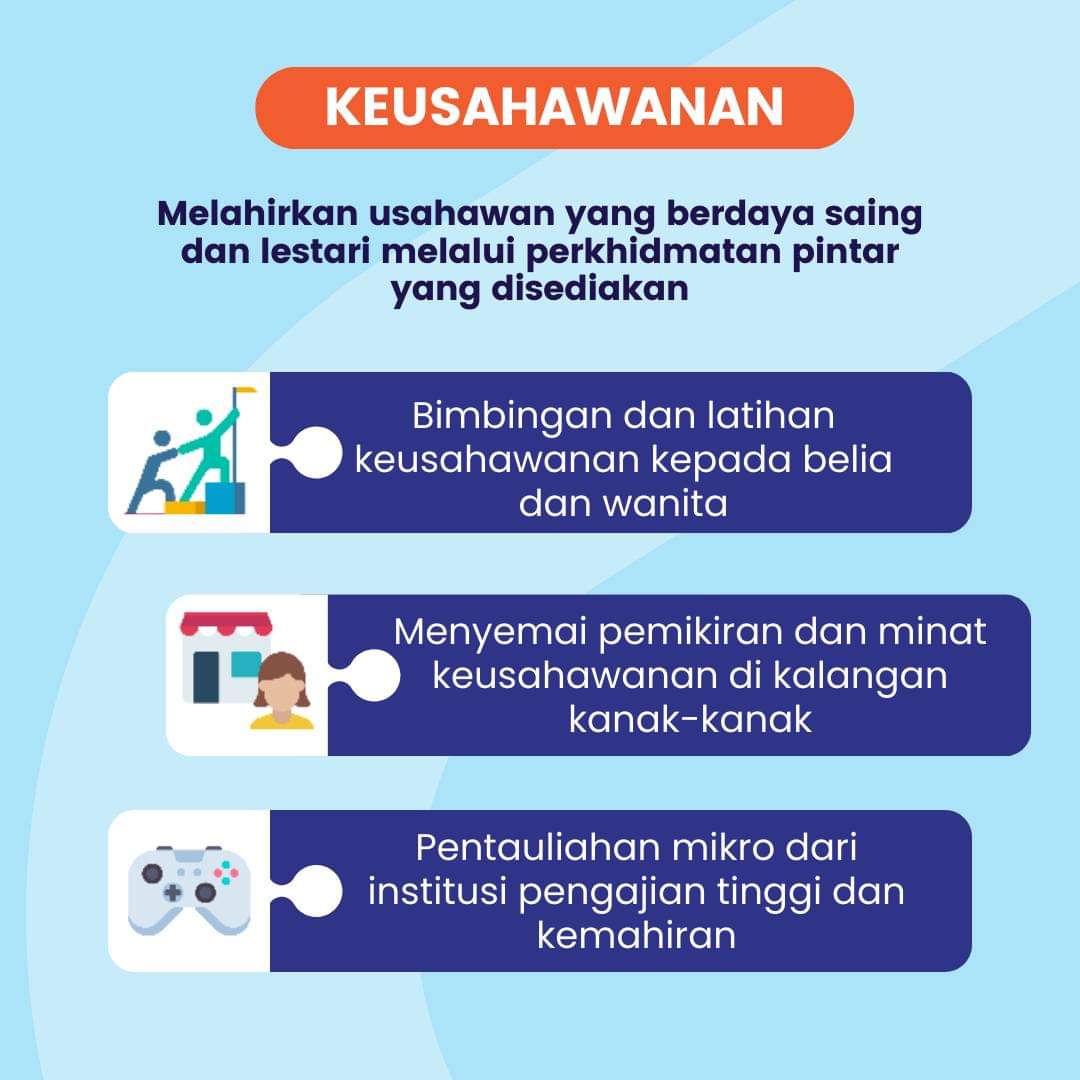 KEUSAHAWANAN

Melahirkan usahawan yang berdaya saing dan lestari melalui perkhidmatan pintar yang disediakan

Bimbingan dan latihan keusahawanan kepada belia dan wanita

Menyemai pemikiran dan minat keusahawanan di kalangan kanak-kanak

Pentauliahan mikro dari institusi pengajian tinggi dan kemahiran